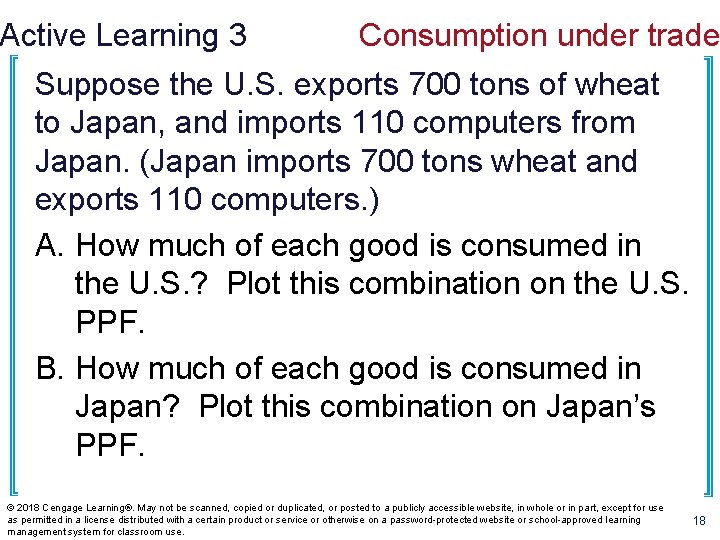 Active Learning 3 Consumption under trade

Suppose the U.S. exports 700 tons of wheat to Japan, and imports 110 computers from Japan. (Japan imports 700 tons wheat and exports 110 computers.)

A. How much of each good is consumed in the U.S.? Plot this combination on the U.S. PPF.

B. How much of each good is consumed in Japan? Plot this combination on Japan's PPF.

© 2018 Cengage Learning®. May not be scanned, copied or duplicated, or posted to a publicly accessible website, in whole or in part, except for use as permitted in a license distributed with a certain product or service or otherwise on a password-protected website or school-approved learning management system for classroom use.

18